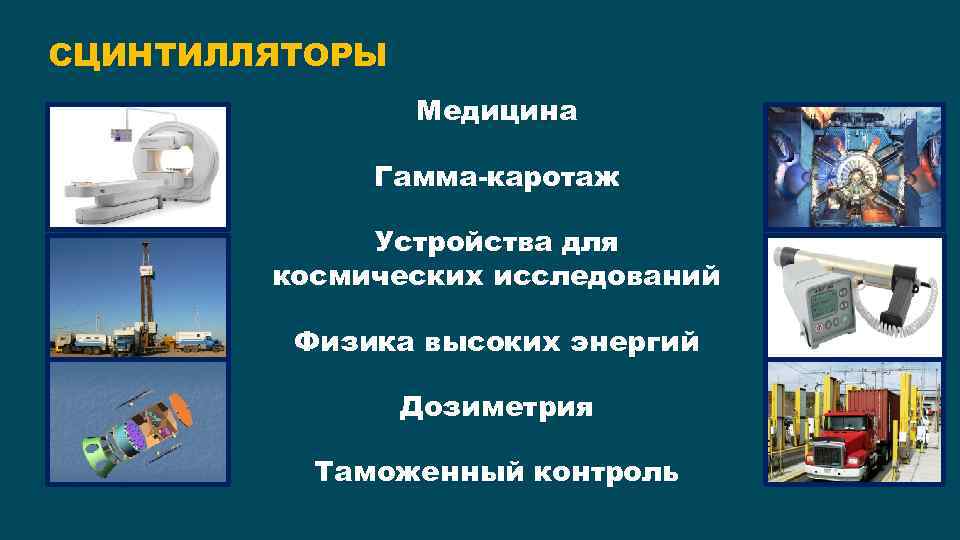 СЦИНТИЛЛЯТОРЫ

Медицина

Гамма-каротаж

Устройства для космических исследований

Физика высоких энергий

Дозиметрия

Таможенный контроль